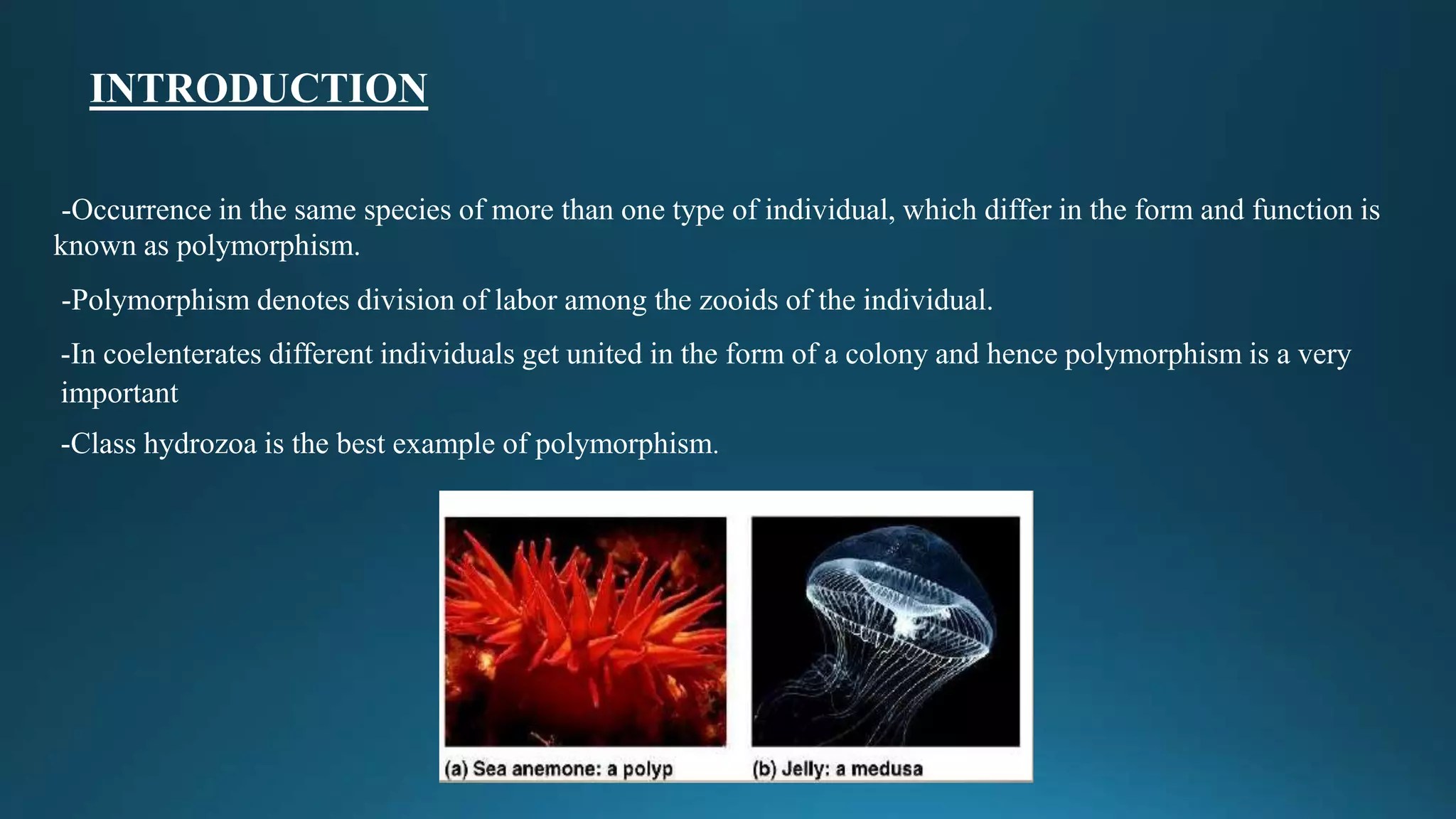 INTRODUCTION

-Occurrence in the same species of more than one type of individual, which differ in the form and function is known as polymorphism.

-Polymorphism denotes division of labor among the zooids of the individual.

-In coelenterates different individuals get united in the form of a colony and hence polymorphism is a very important

-Class hydrozoa is the best example of polymorphism.

(a) Sea anemone: a polyp

(b) Jelly: a medusa